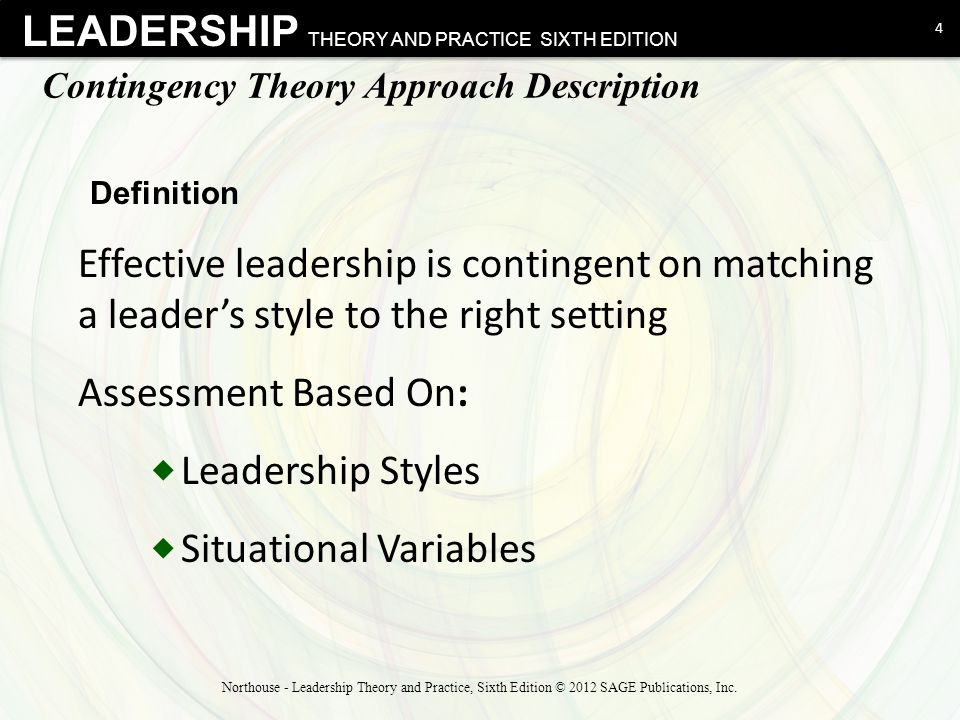 LEADERSHIP THEORY AND PRACTICE SIXTH EDITION

4

Contingency Theory Approach Description

Definition

Effective leadership is contingent on matching a leader's style to the right setting

Assessment Based On:

Leadership Styles

Situational Variables

Northouse - Leadership Theory and Practice, Sixth Edition © 2012 SAGE Publications, Inc.